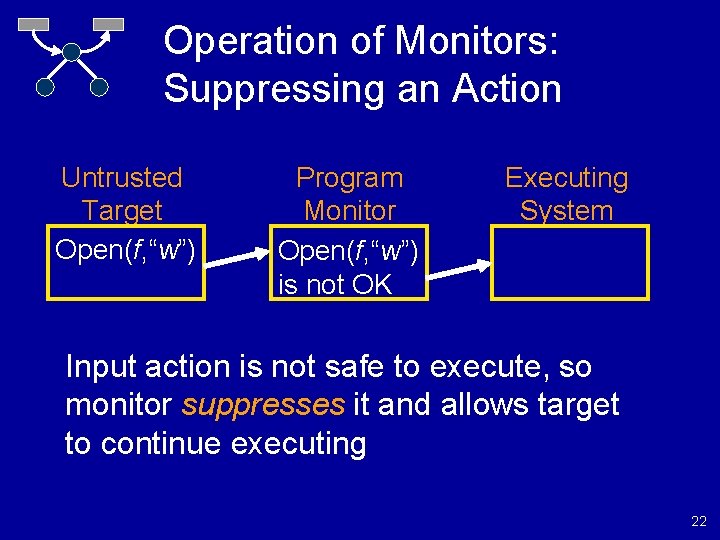 Operation of Monitors: Suppressing an Action

Untrusted Target

Open(f,“w”)

Program Monitor

Open(f,“w”) is not OK

Executing System

Input action is not safe to execute, so monitor suppresses it and allows target to continue executing

22